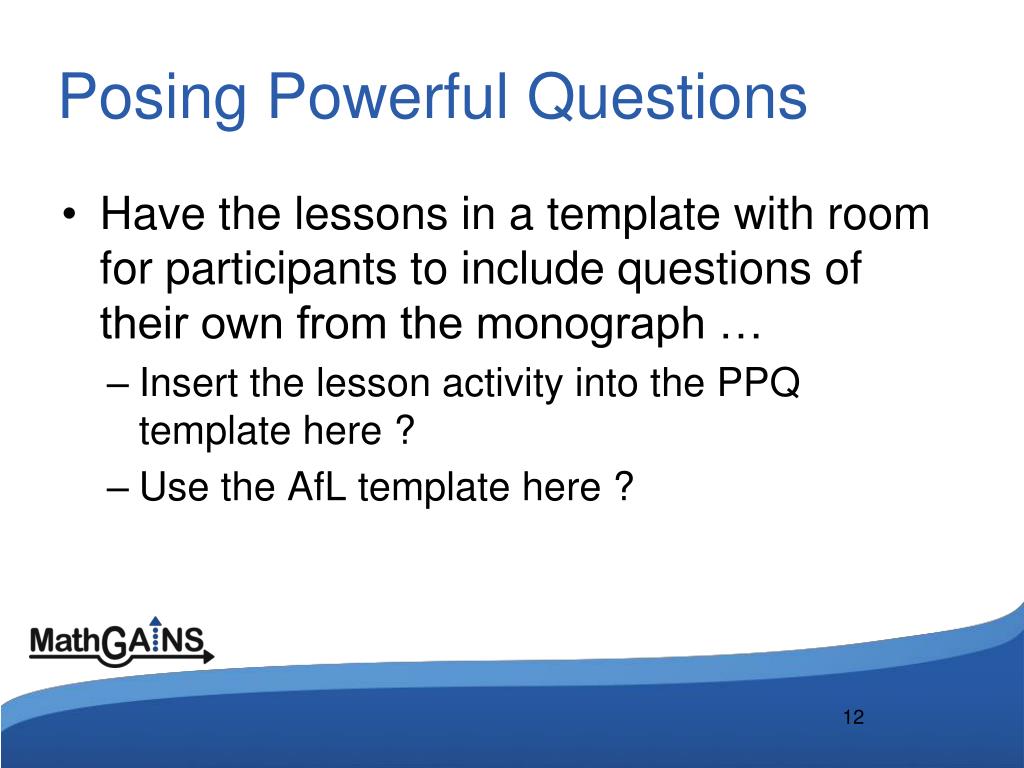 Posing Powerful Questions

• Have the lessons in a template with room for participants to include questions of their own from the monograph …
– Insert the lesson activity into the PPQ template here ?
– Use the AfL template here ?

MathGAINS

12